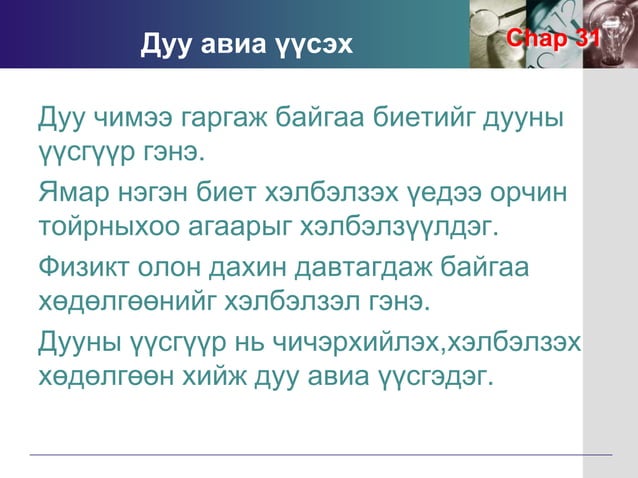 Дуу авиа үүсэх

Chap 31

Дуу чимээ гаргаж байгаа биетийг дууны үүсгүүр гэнэ.

Ямар нэгэн биет хэлбэлзэх үедээ орчин тойрныхоо агаарыг хэлбэлзүүлдэг.

Физикт олон дахин давтагдаж байгаа хөдөлгөөнийг хэлбэлзэл гэнэ.

Дууны үүсгүүр нь чичэрхийлэх,хэлбэлзэх хөдөлгөөн хийж дуу авиа үүсгэдэг.